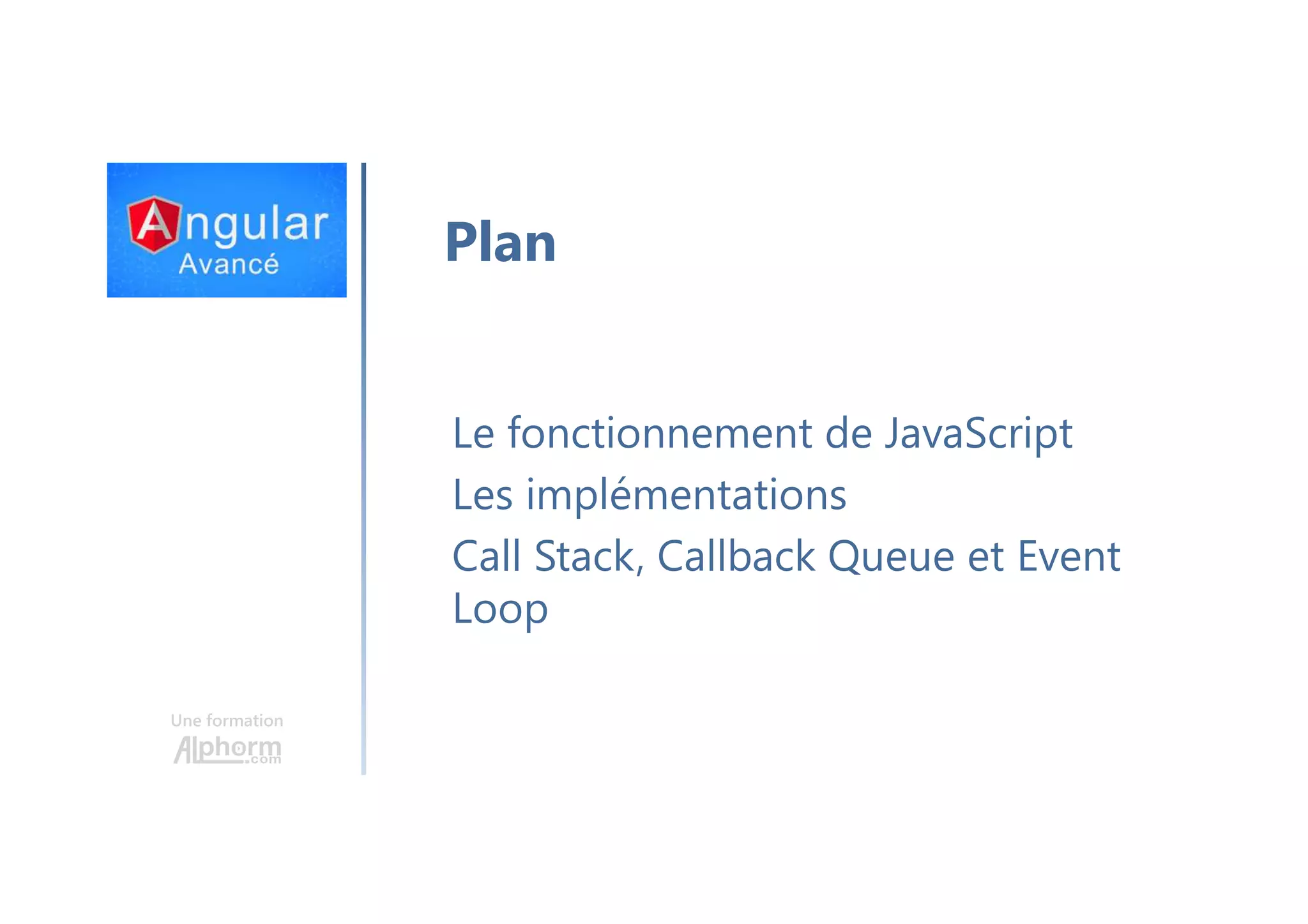 Angular
Avancé

Plan

Le fonctionnement de JavaScript

Les implémentations

Call Stack, Callback Queue et Event Loop

Une formation
Alphorm.com